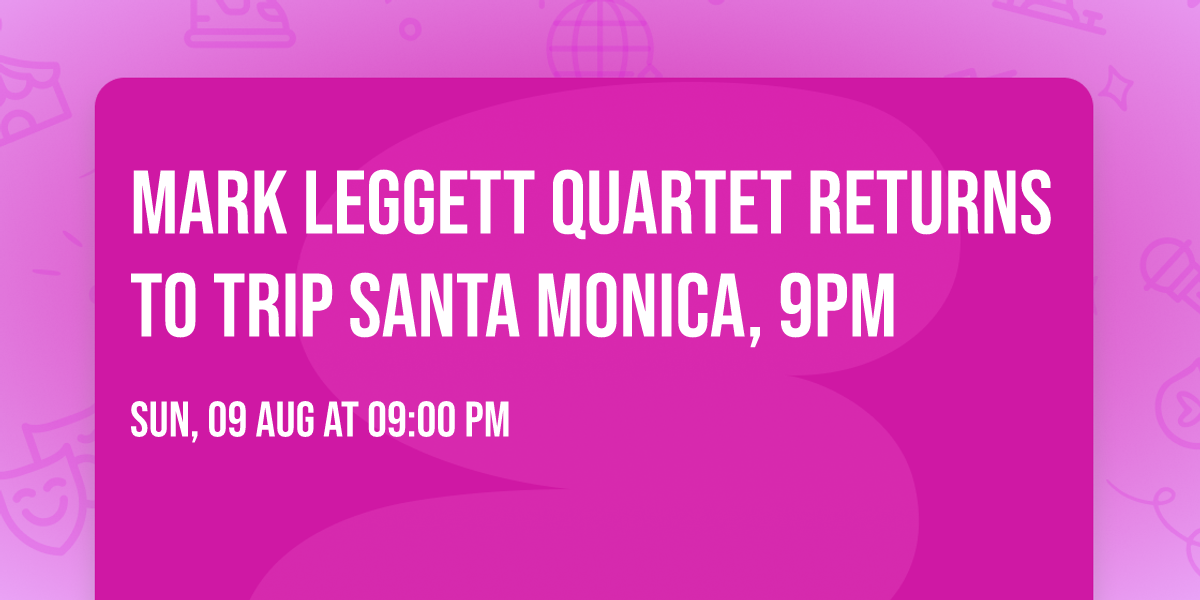 MARK LEGGETT QUARTET RETURNS TO TRIP SANTA MONICA, 9PM

SUN, 09 AUG AT 09:00 PM